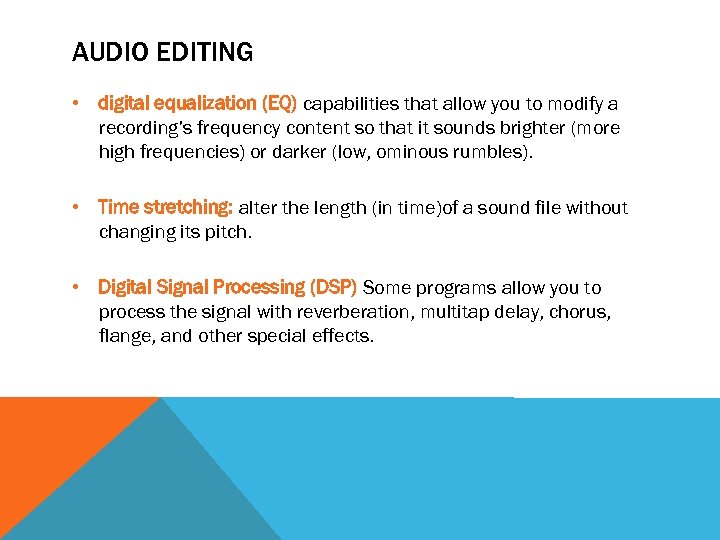 AUDIO EDITING

• digital equalization (EQ) capabilities that allow you to modify a recording's frequency content so that it sounds brighter (more high frequencies) or darker (low, ominous rumbles).

• Time stretching: alter the length (in time)of a sound file without changing its pitch.

• Digital Signal Processing (DSP) Some programs allow you to process the signal with reverberation, multitap delay, chorus, flange, and other special effects.